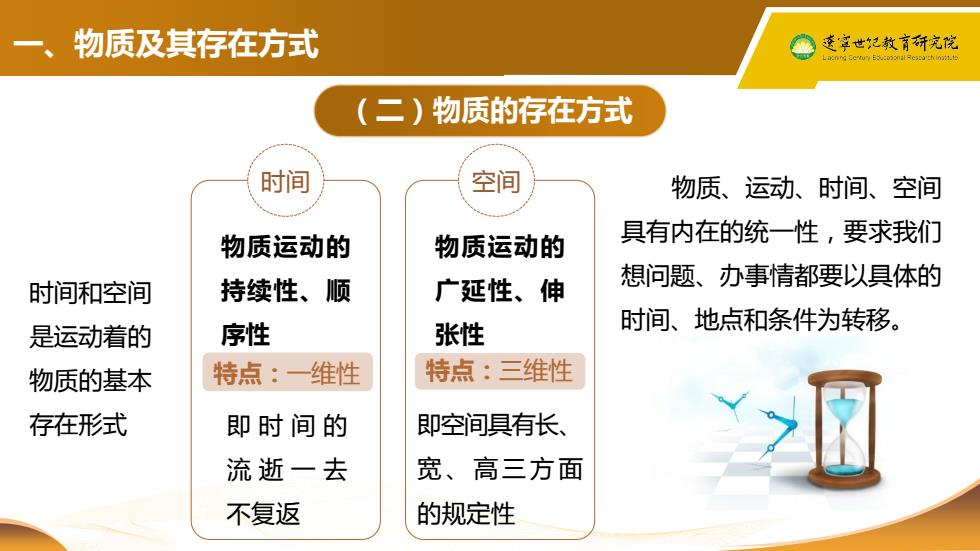 一、物质及其存在方式

辽宁世纪教育研究院
Liaoning Century Educational Research Institute

（二）物质的存在方式

时间和空间是运动着的物质的基本存在形式

时间

物质运动的持续性、顺序性

特点：一维性

即时间的流逝一去不复返

空间

物质运动的广延性、伸张性

特点：三维性

即空间具有长、宽、高三方面的规定性

物质、运动、时间、空间具有内在的统一性，要求我们想问题、办事情都要以具体的时间、地点和条件为转移。